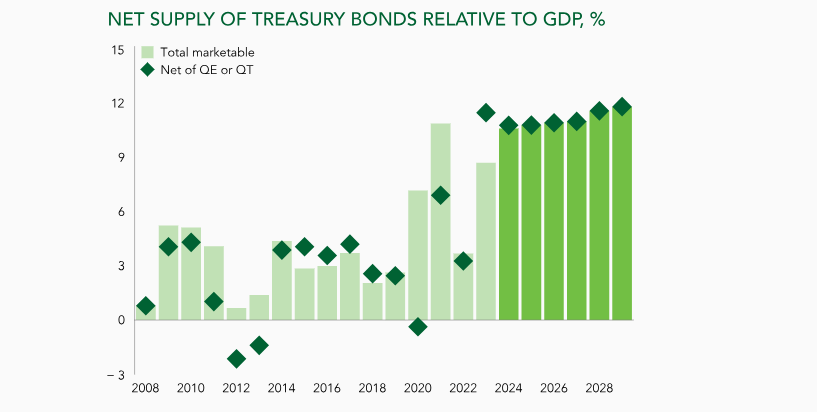 NET SUPPLY OF TREASURY BONDS RELATIVE TO GDP, %

Total marketable
Net of QE or QT

15
12
9
6
3
0
– 3

2008
2010
2012
2014
2016
2018
2020
2022
2024
2026
2028